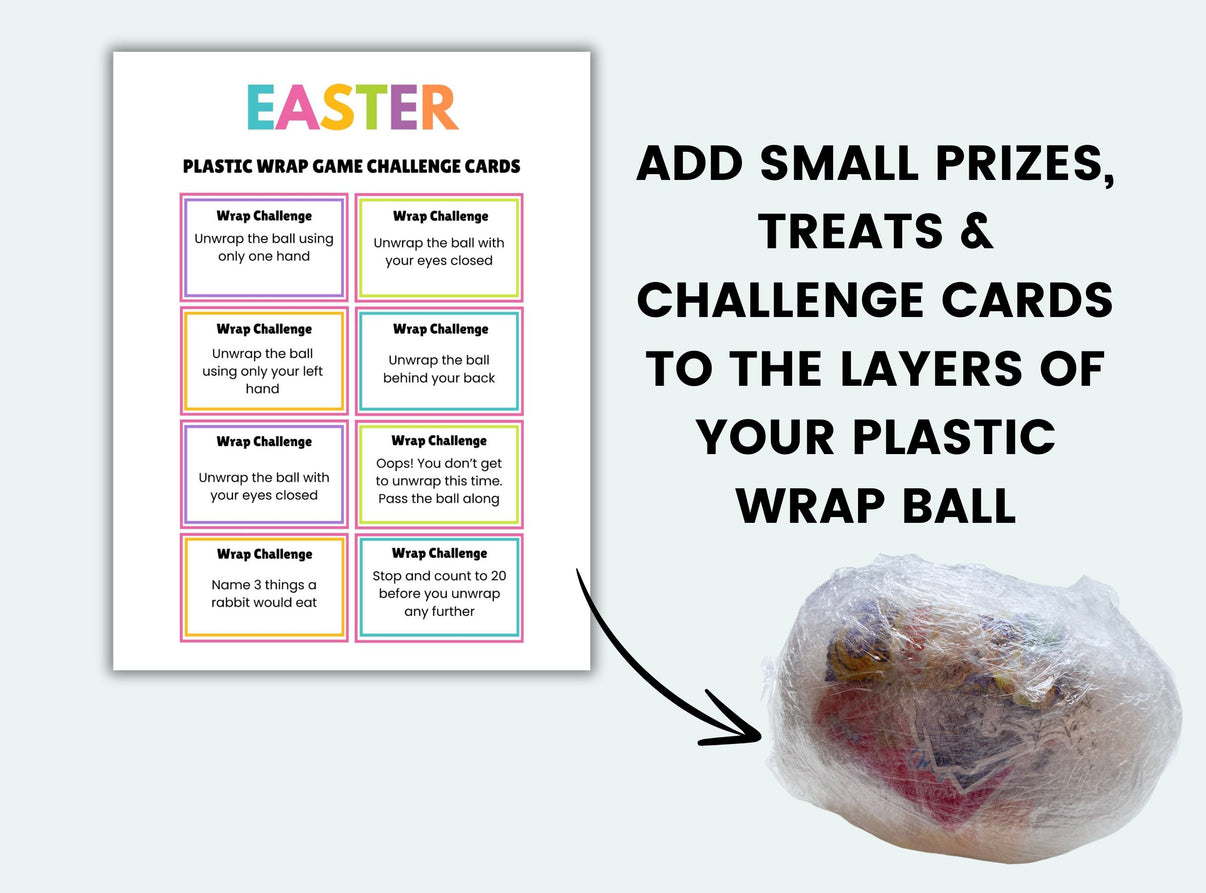 EASTER

PLASTIC WRAP GAME CHALLENGE CARDS

Wrap Challenge
Unwrap the ball using only one hand

Wrap Challenge
Unwrap the ball with your eyes closed

Wrap Challenge
Unwrap the ball using only your left hand

Wrap Challenge
Unwrap the ball behind your back

Wrap Challenge
Unwrap the ball with your eyes closed

Wrap Challenge
Oops! You don't get to unwrap this time. Pass the ball along

Wrap Challenge
Name 3 things a rabbit would eat

Wrap Challenge
Stop and count to 20 before you unwrap any further

ADD SMALL PRIZES, TREATS & CHALLENGE CARDS TO THE LAYERS OF YOUR PLASTIC WRAP BALL